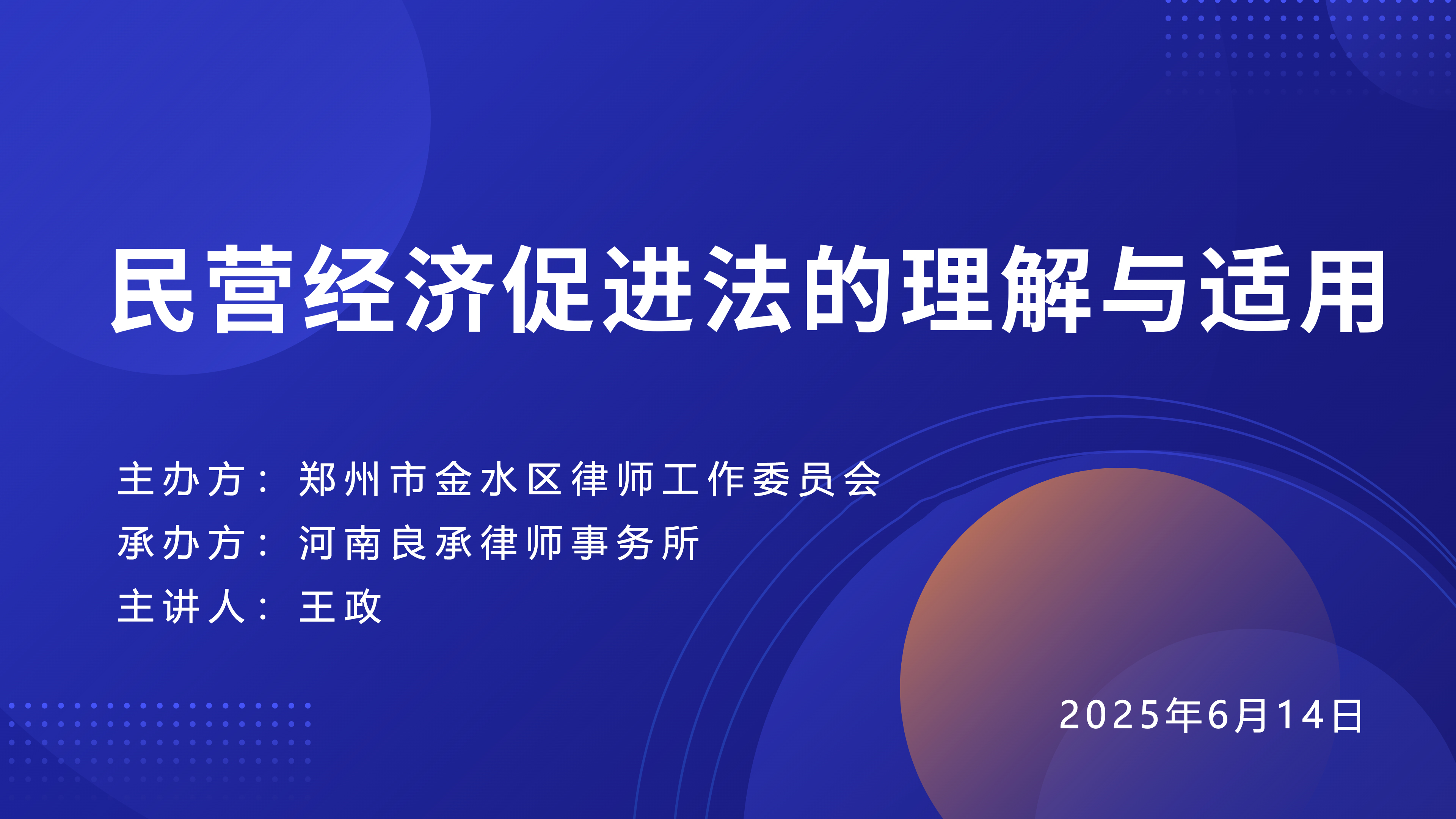 民营经济促进法的理解与适用

主办方：郑州市金水区律师工作委员会
承办方：河南良承律师事务所
主讲人：王政

2025年6月14日